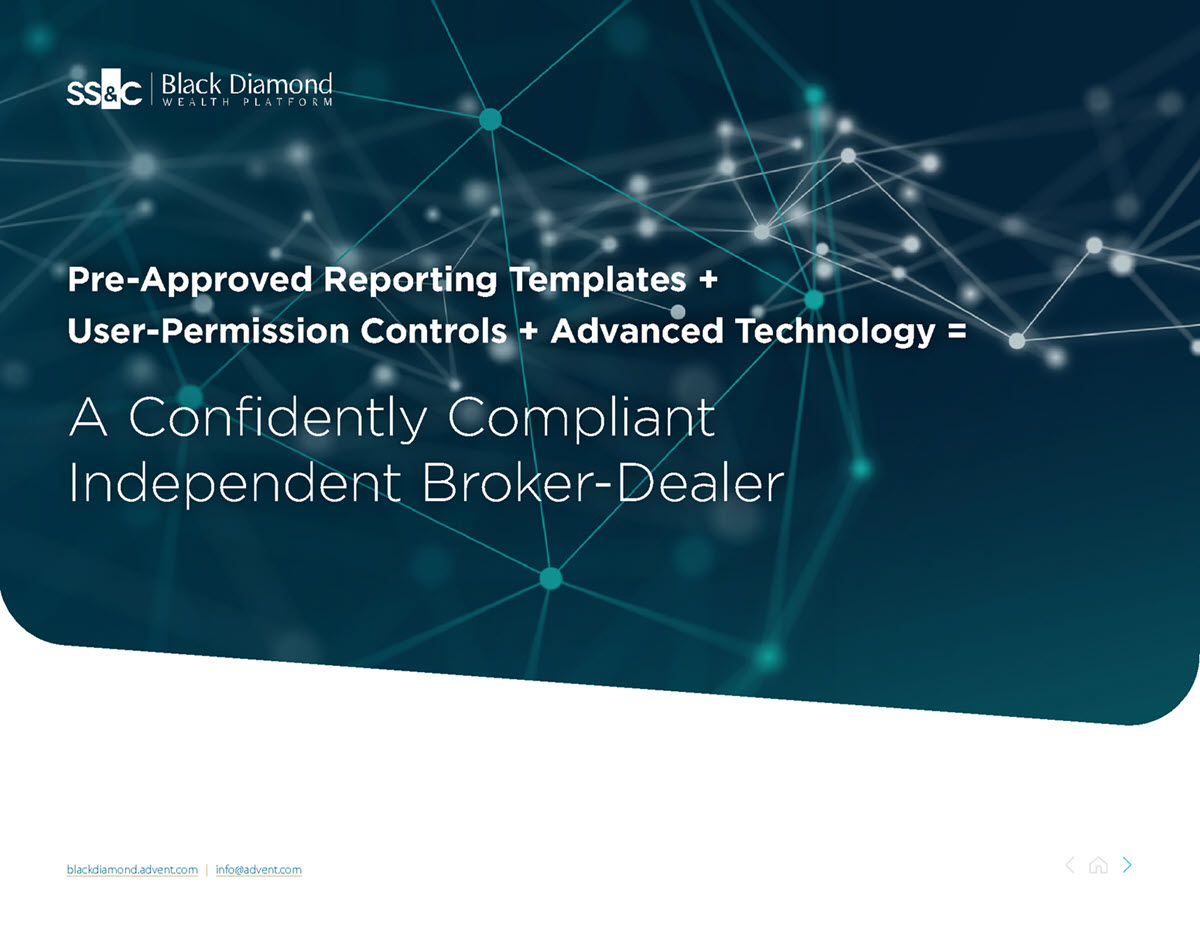 SS&C | Black Diamond WEALTH PLATFORM

Pre-Approved Reporting Templates + User-Permission Controls + Advanced Technology =

A Confidently Compliant Independent Broker-Dealer

blackdiamond.advent.com | info@advent.com